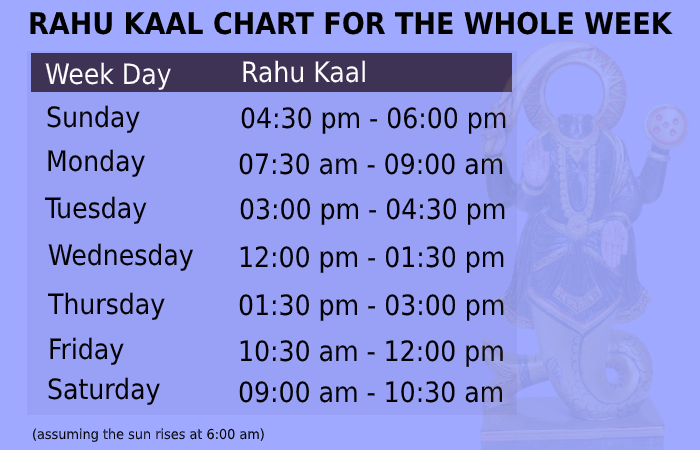 RAHU KAAL CHART FOR THE WHOLE WEEK

| Week Day | Rahu Kaal |
|---|---|
| Sunday | 04:30 pm - 06:00 pm |
| Monday | 07:30 am - 09:00 am |
| Tuesday | 03:00 pm - 04:30 pm |
| Wednesday | 12:00 pm - 01:30 pm |
| Thursday | 01:30 pm - 03:00 pm |
| Friday | 10:30 am - 12:00 pm |
| Saturday | 09:00 am - 10:30 am |

(assuming the sun rises at 6:00 am)